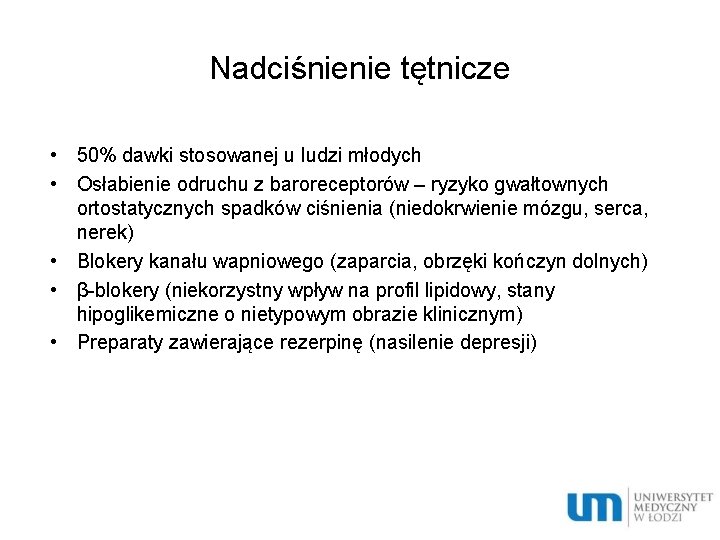 Nadciśnienie tętnicze

• 50% dawki stosowanej u ludzi młodych
• Osłabienie odruchu z baroreceptorów – ryzyko gwałtownych ortostatycznych spadków ciśnienia (niedokrwienie mózgu, serca, nerek)
• Blokery kanału wapniowego (zaparcia, obrzęki kończyn dolnych)
• β-blokery (niekorzystny wpływ na profil lipidowy, stany hipoglikemiczne o nietypowym obrazie klinicznym)
• Preparaty zawierające rezerpinę (nasilenie depresji)

um UNIWERSYTET MEDYCZNY W ŁODZI